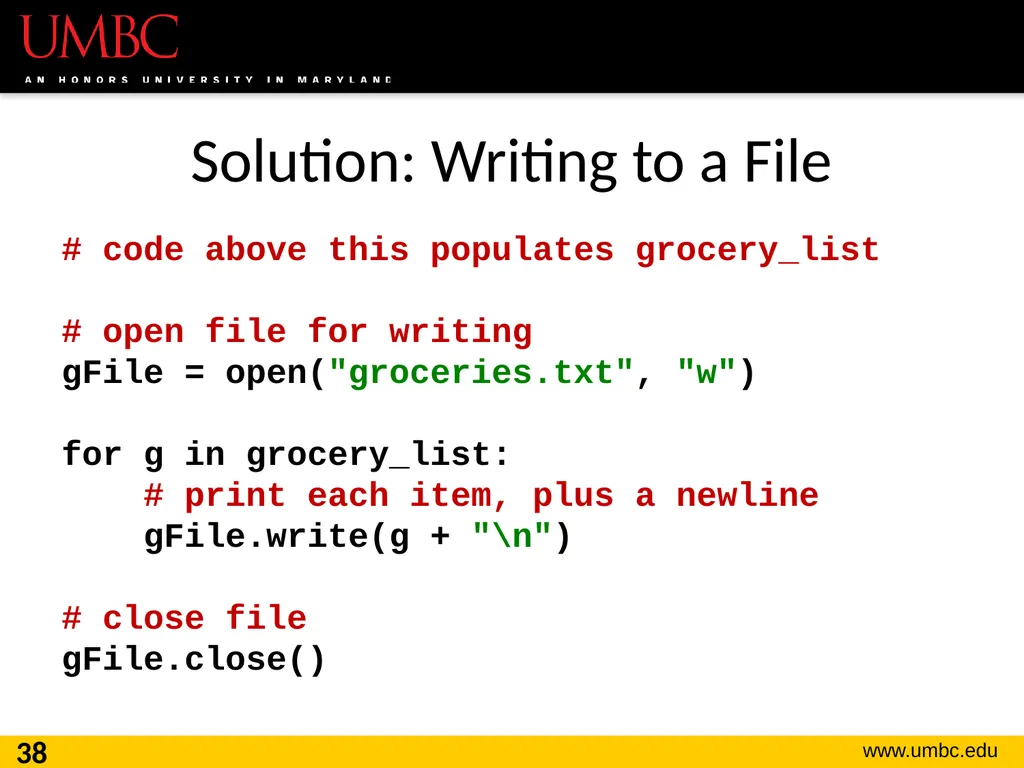 UMBC
AN HONORS UNIVERSITY IN MARYLAND

Solution: Writing to a File

# code above this populates grocery_list

# open file for writing
gFile = open("groceries.txt", "w")

for g in grocery_list:
    # print each item, plus a newline
    gFile.write(g + "\n")

# close file
gFile.close()

38

www.umbc.edu